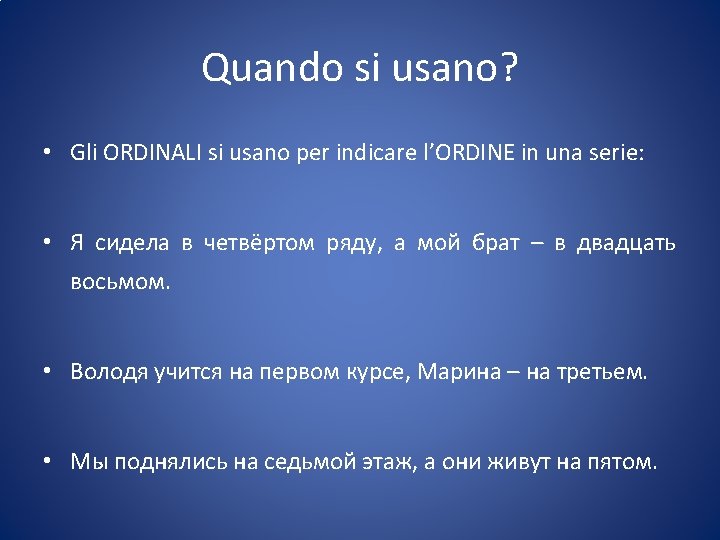 Quando si usano?

• Gli ORDINALI si usano per indicare l'ORDINE in una serie:

• Я сидела в четвёртом ряду, а мой брат – в двадцать восьмом.

• Володя учится на первом курсе, Марина – на третьем.

• Мы поднялись на седьмой этаж, а они живут на пятом.